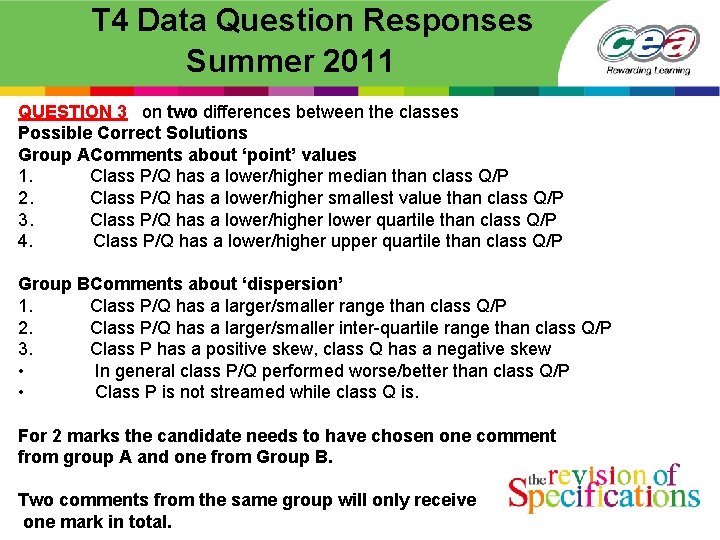 T4 Data Question Responses Summer 2011

cea
Rewarding Learning

QUESTION 3 on two differences between the classes
Possible Correct Solutions
Group AComments about 'point' values
1. Class P/Q has a lower/higher median than class Q/P
2. Class P/Q has a lower/higher smallest value than class Q/P
3. Class P/Q has a lower/higher lower quartile than class Q/P
4. Class P/Q has a lower/higher upper quartile than class Q/P

Group BComments about 'dispersion'
1. Class P/Q has a larger/smaller range than class Q/P
2. Class P/Q has a larger/smaller inter-quartile range than class Q/P
3. Class P has a positive skew, class Q has a negative skew
• In general class P/Q performed worse/better than class Q/P
• Class P is not streamed while class Q is.

For 2 marks the candidate needs to have chosen one comment from group A and one from Group B.

Two comments from the same group will only receive one mark in total.

the revision of Specifications